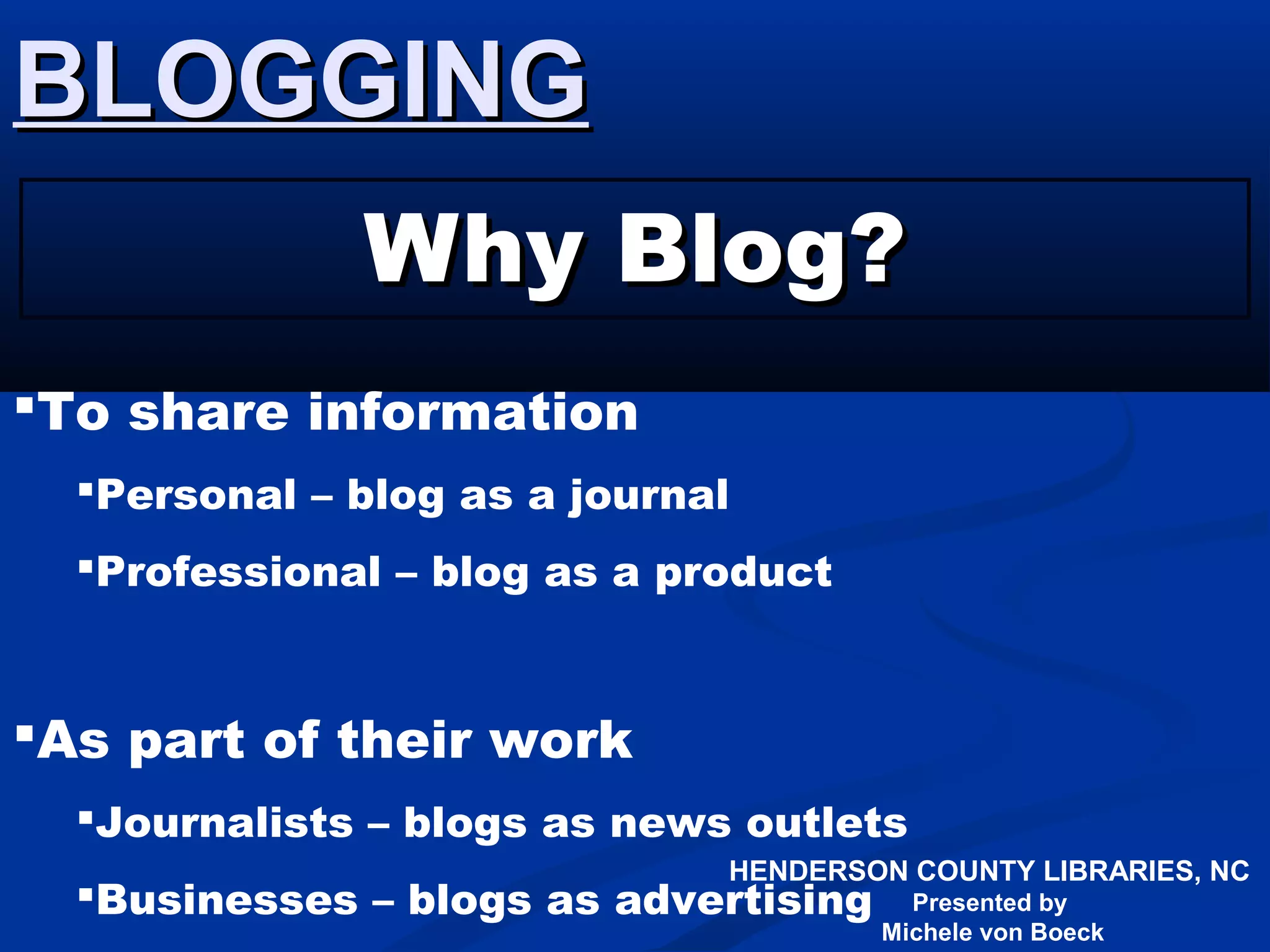 BLOGGING

Why Blog?

▪To share information

▪Personal – blog as a journal

▪Professional – blog as a product

▪As part of their work

▪Journalists – blogs as news outlets

▪Businesses – blogs as advertising

HENDERSON COUNTY LIBRARIES, NC
Presented by
Michele von Boeck